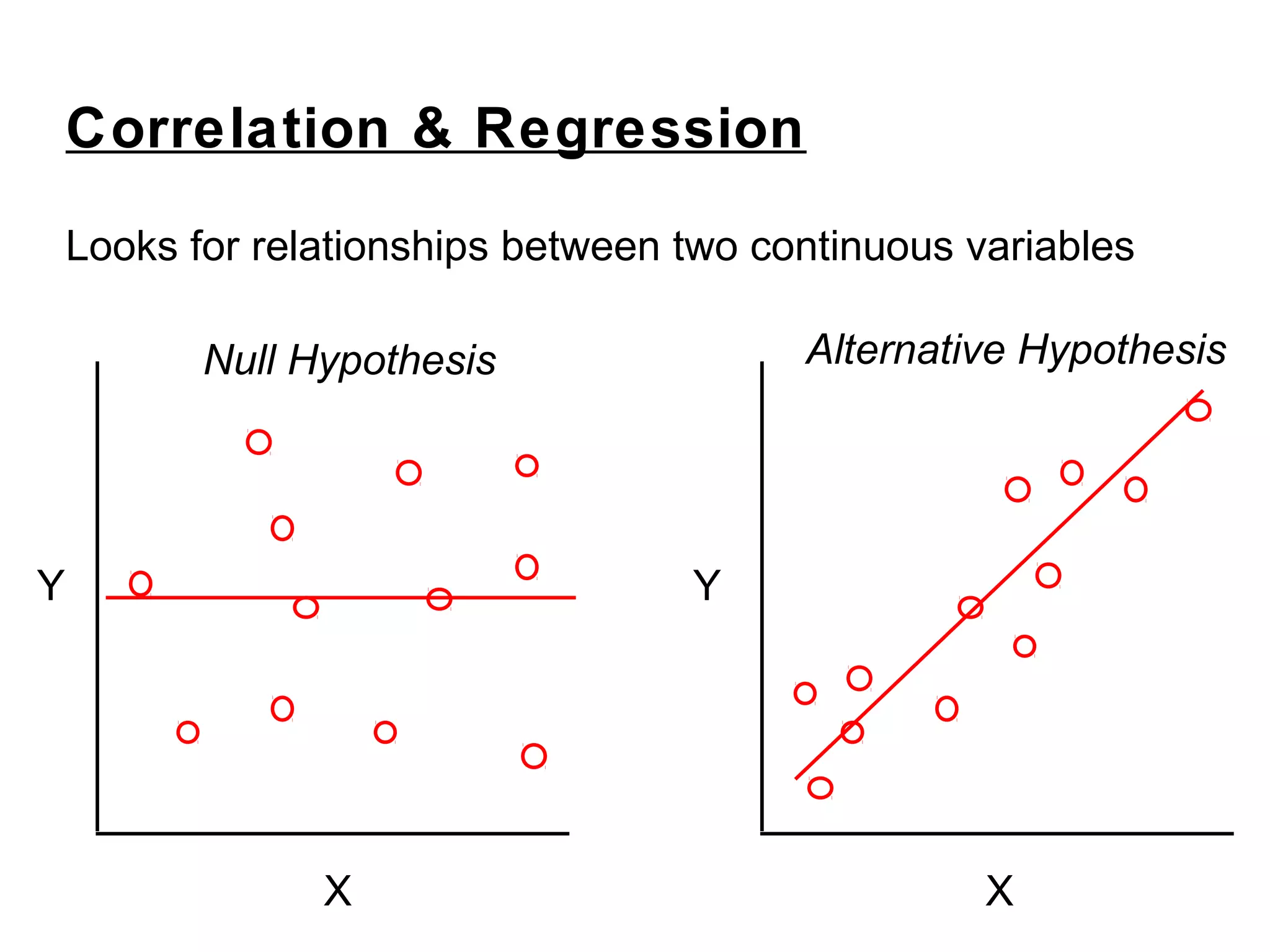 Correlation & Regression

Looks for relationships between two continuous variables

Null Hypothesis

Y

X

Alternative Hypothesis

Y

X